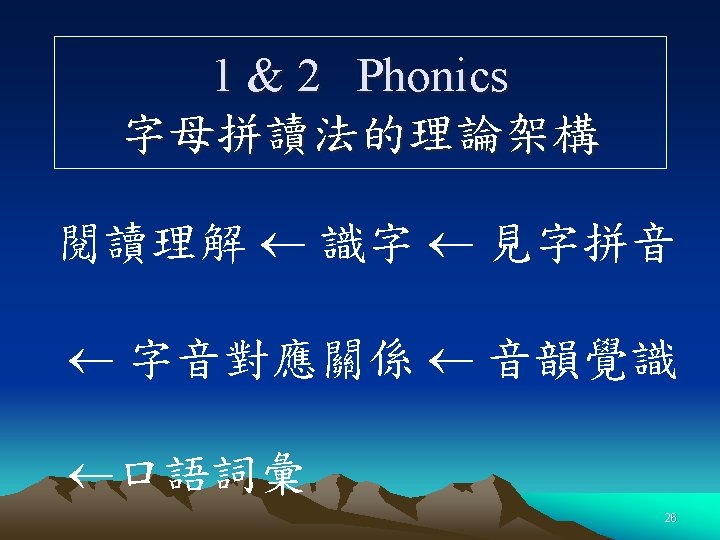 1 & 2 Phonics
字母拼讀法的理論架構

閱讀理解 ← 識字 ← 見字拼音

← 字音對應關係 ← 音韻覺識

←口語詞彙

26